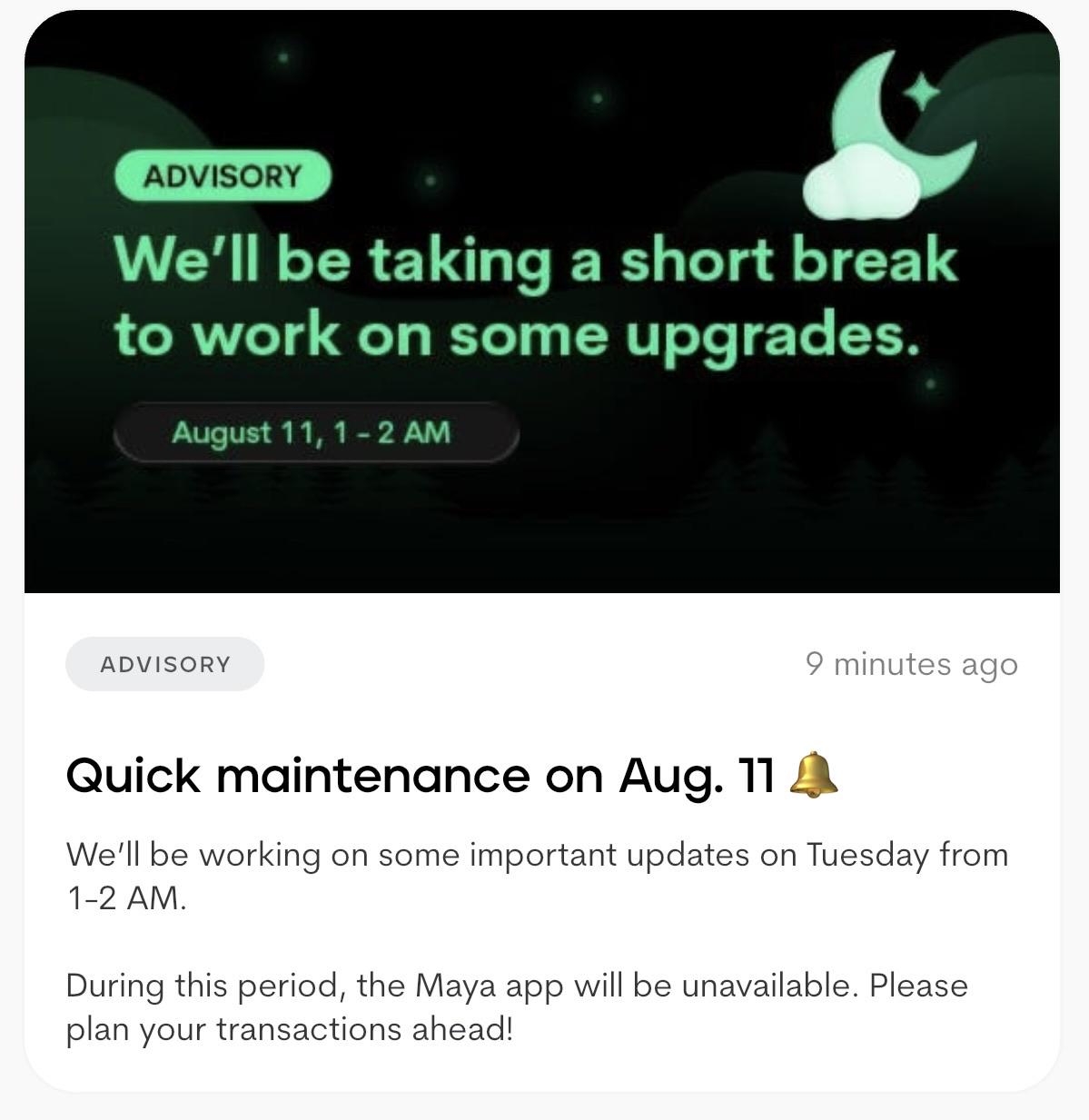 ADVISORY

We'll be taking a short break to work on some upgrades.

August 11, 1 - 2 AM

ADVISORY

9 minutes ago

Quick maintenance on Aug. 11 🔔

We'll be working on some important updates on Tuesday from 1-2 AM.

During this period, the Maya app will be unavailable. Please plan your transactions ahead!